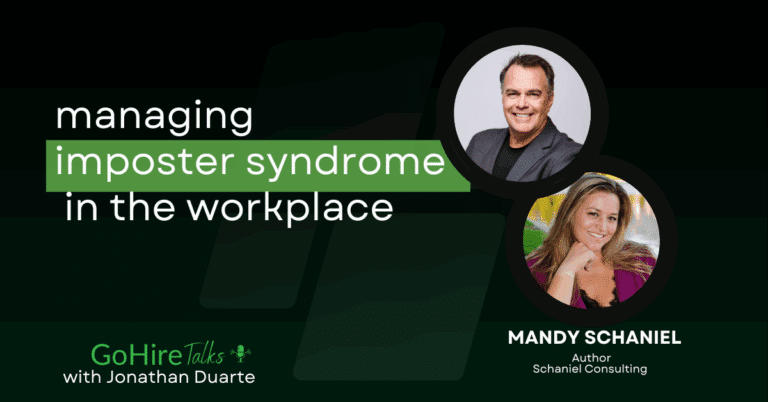 managing
imposter syndrome
in the workplace

GoHire Talks
with Jonathan Duarte

MANDY SCHANIEL
Author
Schaniel Consulting